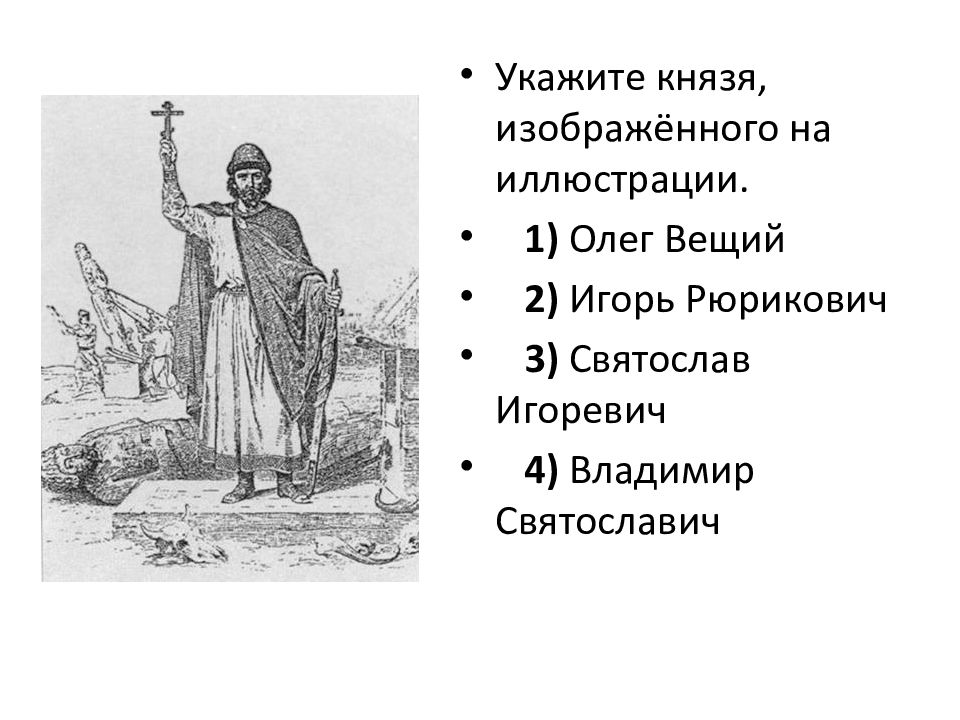 • Укажите князя, изображённого на иллюстрации.
• 1) Олег Вещий
• 2) Игорь Рюрикович
• 3) Святослав Игоревич
• 4) Владимир Святославич